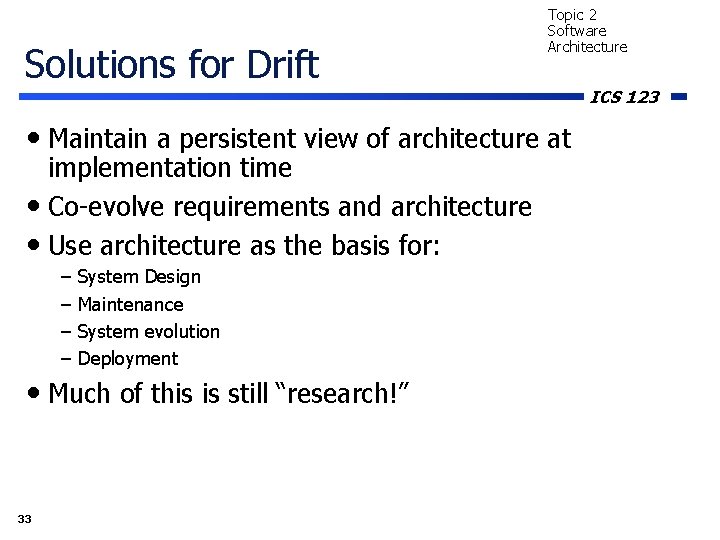 Topic 2
Software
Architecture

Solutions for Drift

ICS 123

• Maintain a persistent view of architecture at implementation time
• Co-evolve requirements and architecture
• Use architecture as the basis for:
– System Design
– Maintenance
– System evolution
– Deployment
• Much of this is still “research!”

33